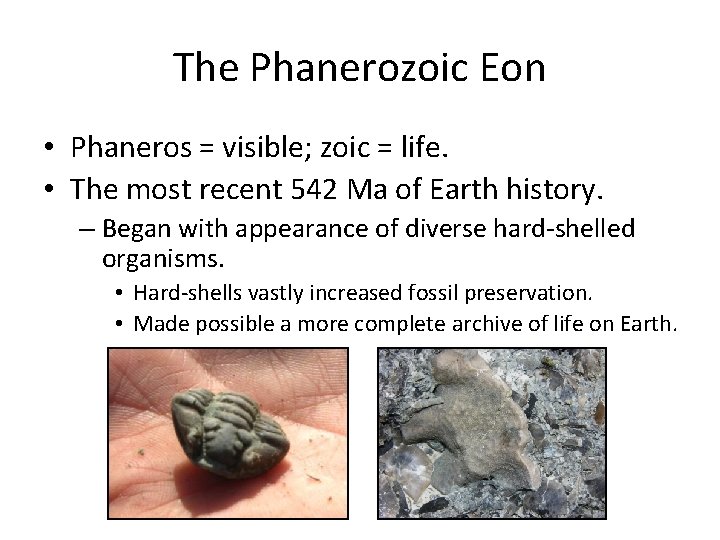 The Phanerozoic Eon

• Phaneros = visible; zoic = life.
• The most recent 542 Ma of Earth history.
– Began with appearance of diverse hard-shelled organisms.
• Hard-shells vastly increased fossil preservation.
• Made possible a more complete archive of life on Earth.